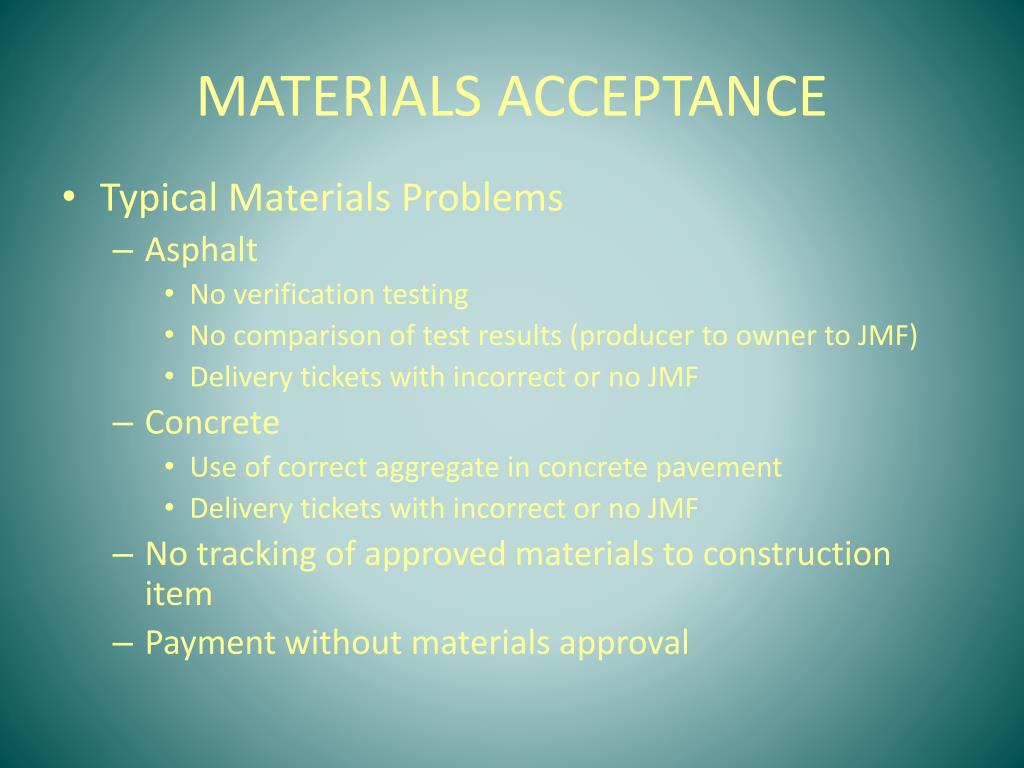 MATERIALS ACCEPTANCE

• Typical Materials Problems
– Asphalt
• No verification testing
• No comparison of test results (producer to owner to JMF)
• Delivery tickets with incorrect or no JMF
– Concrete
• Use of correct aggregate in concrete pavement
• Delivery tickets with incorrect or no JMF
– No tracking of approved materials to construction item
– Payment without materials approval